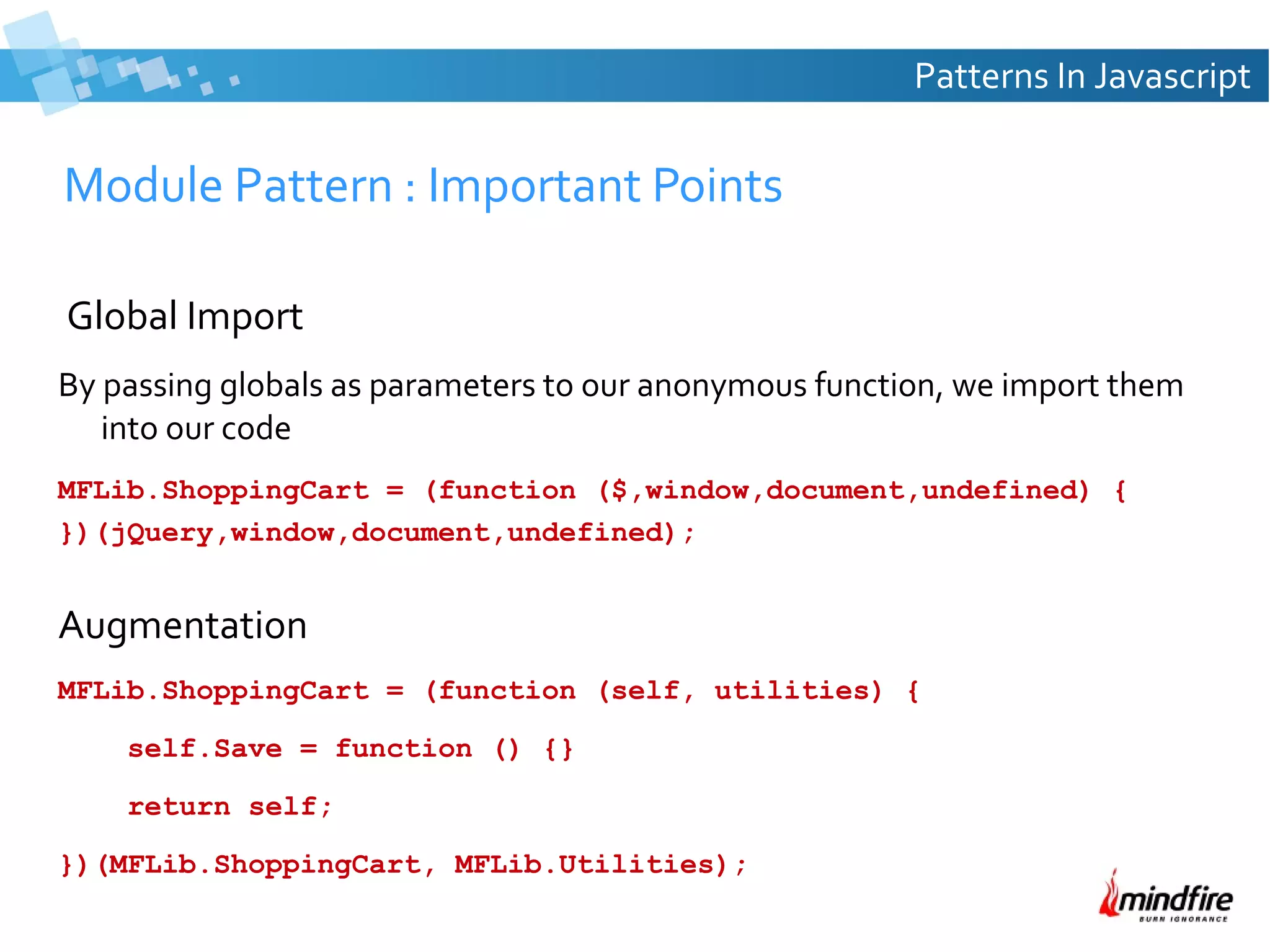 Patterns In Javascript

Module Pattern : Important Points

Global Import

By passing globals as parameters to our anonymous function, we import them into our code

MFLib.ShoppingCart = (function ($,window,document,undefined) {
})(jQuery,window,document,undefined);

Augmentation

MFLib.ShoppingCart = (function (self, utilities) {
self.Save = function () {}
return self;
})(MFLib.ShoppingCart, MFLib.Utilities);

mindfire
BURN IGNORANCE